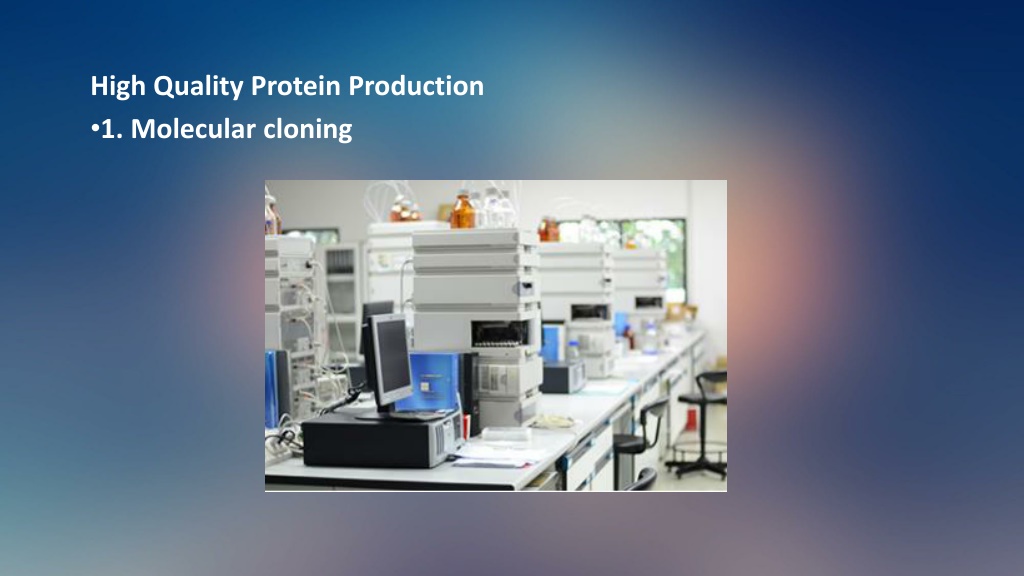 High Quality Protein Production
•1. Molecular cloning